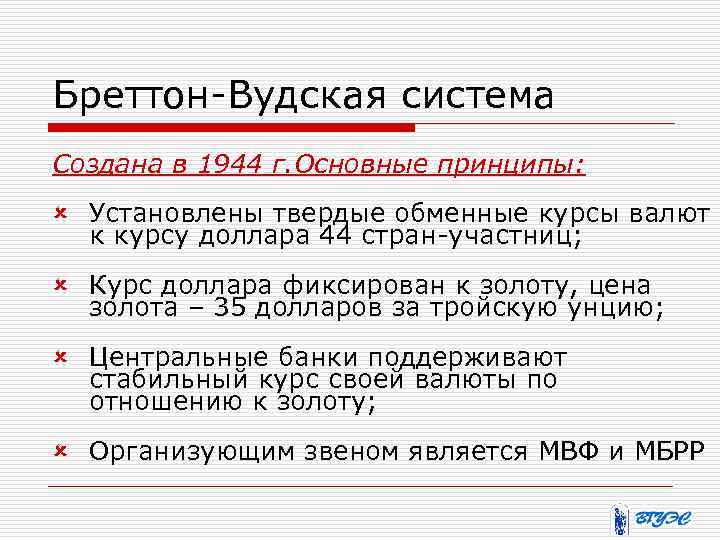 Бреттон-Вудская система

Создана в 1944 г.Основные принципы:

Установлены твердые обменные курсы валют к курсу доллара 44 стран-участниц;

Курс доллара фиксирован к золоту, цена золота – 35 долларов за тройскую унцию;

Центральные банки поддерживают стабильный курс своей валюты по отношению к золоту;

Организующим звеном является МВФ и МБРР

ВГУЭС